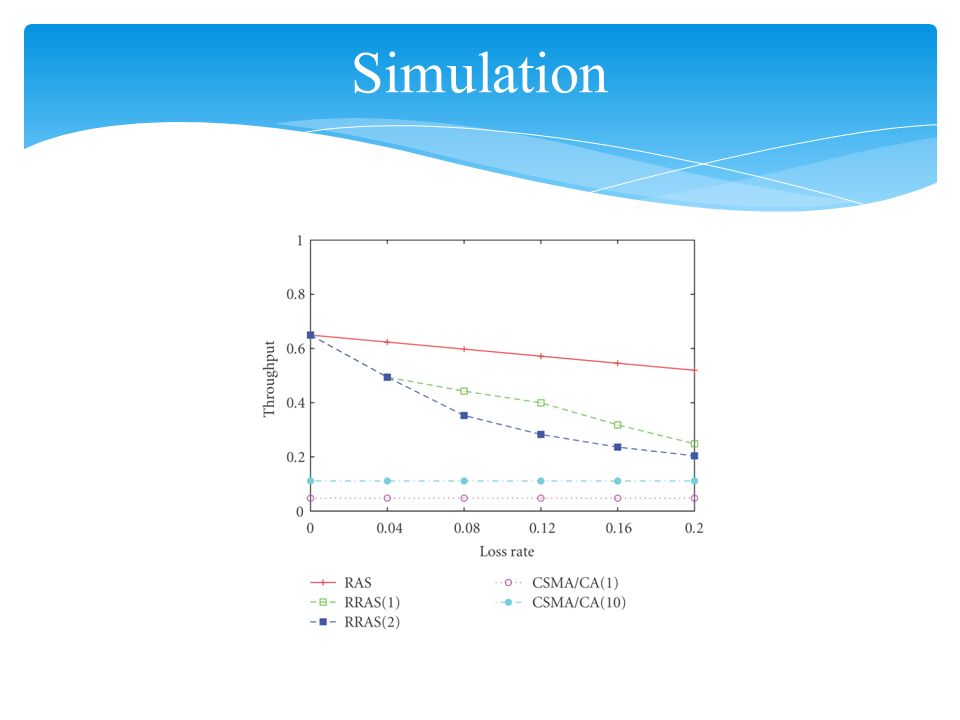 Simulation

1
0.8
0.6
0.4
0.2
0
Throughput
0
0.04
0.08
0.12
0.16
0.2
Loss rate

RAS
RRAS(1)
RRAS(2)
CSMA/CA(1)
CSMA/CA(10)